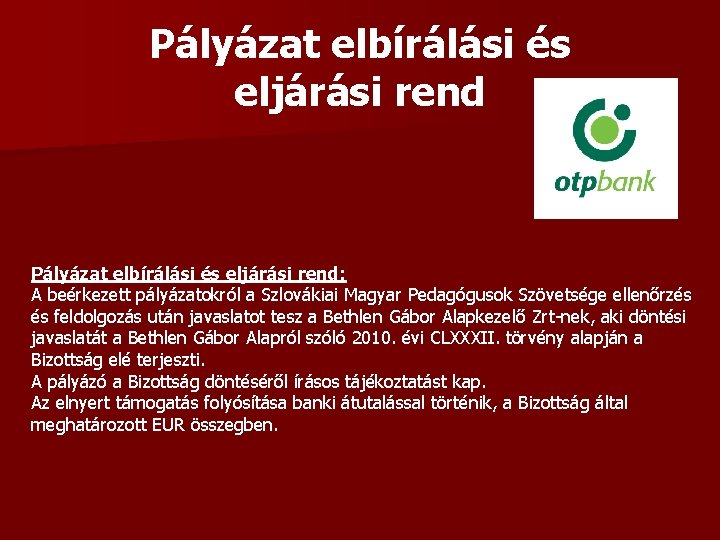 Pályázat elbírálási és eljárási rend

otpbank

Pályázat elbírálási és eljárási rend:
A beérkezett pályázatokról a Szlovákiai Magyar Pedagógusok Szövetsége ellenőrzés és feldolgozás után javaslatot tesz a Bethlen Gábor Alapkezelő Zrt-nek, aki döntési javaslatát a Bethlen Gábor Alapról szóló 2010. évi CLXXXII. törvény alapján a Bizottság elé terjeszti.
A pályázó a Bizottság döntéséről írásos tájékoztatást kap.
Az elnyert támogatás folyósítása banki átutalással történik, a Bizottság által meghatározott EUR összegben.